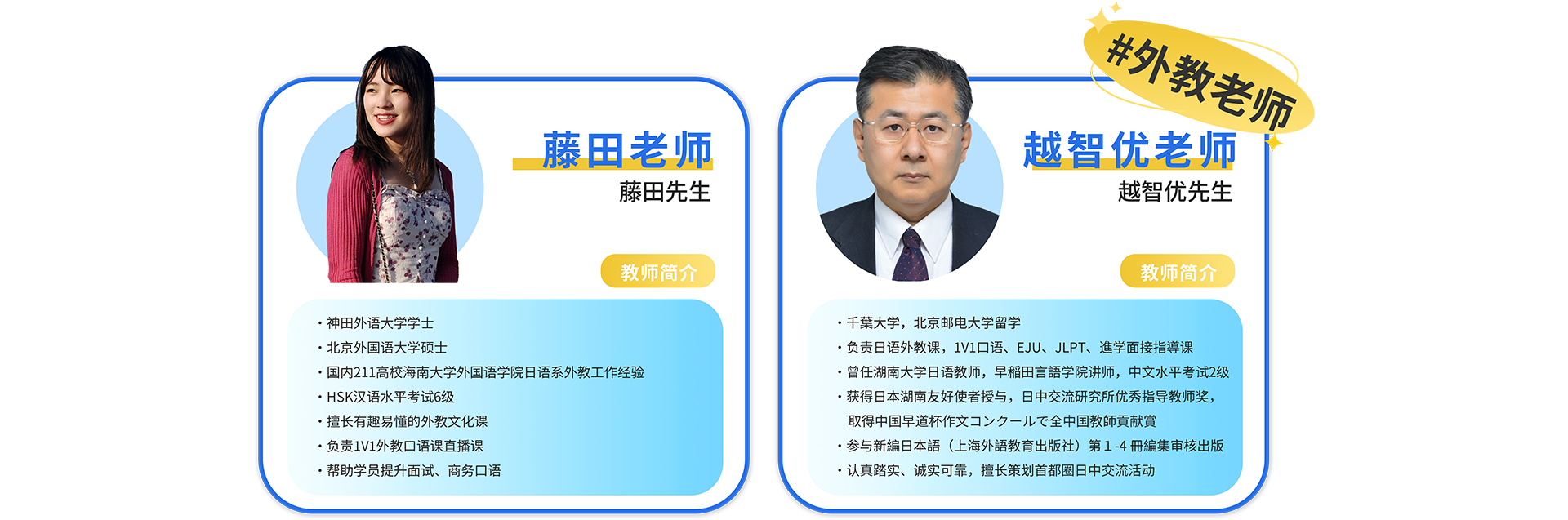 藤田老师
藤田先生

教师简介

· 神田外语大学学士
· 北京外国语大学硕士
· 国内211高校海南大学外国语学院日语系外教工作经验
· HSK汉语水平考试6级
· 擅长有趣易懂的外教文化课
· 负责1V1外教口语课直播课
· 帮助学员提升面试、商务口语

#外教老师

越智优老师
越智优先生

教师简介

· 千葉大学，北京邮电大学留学
· 负责日语外教课，1V1口语、EJU、JLPT、進学面接指導课
· 曾任湖南大学日语教师，早稲田言語学院讲师，中文水平考试2级
· 获得日本湖南友好使者授与，日中交流研究所优秀指导教师奖，取得中国早道杯作文コンクールで全中国教師貢献賞
· 参与新編日本語（上海外語教育出版社）第 1 -4 冊編集审核出版
· 认真踏实、诚实可靠，擅长策划首都圈日中交流活动